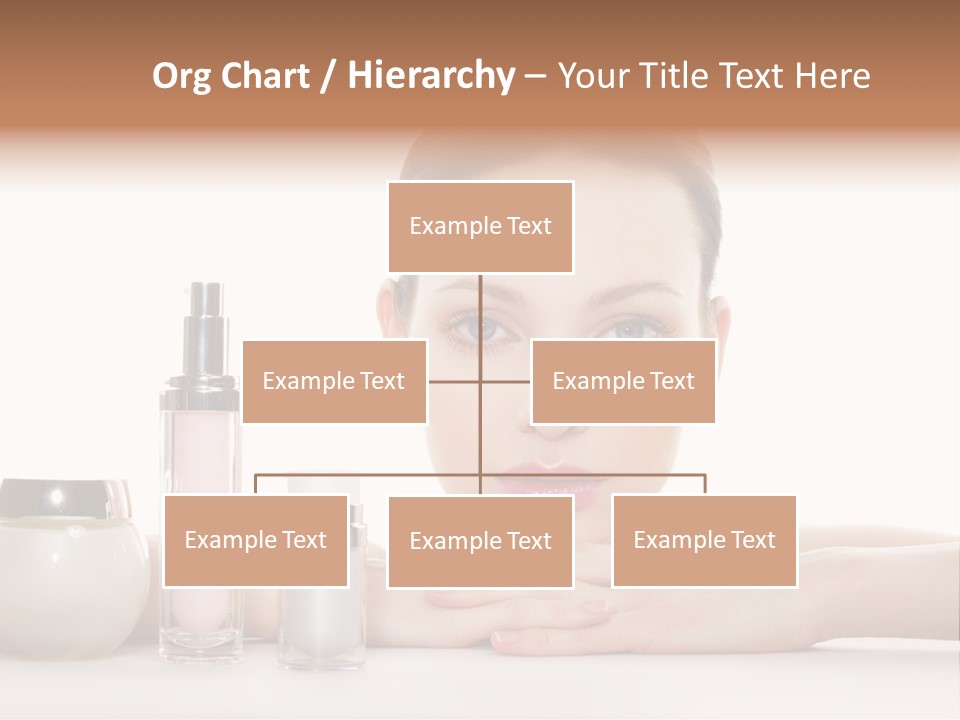 Org Chart / Hierarchy – Your Title Text Here

Example Text

Example Text

Example Text

Example Text

Example Text

Example Text